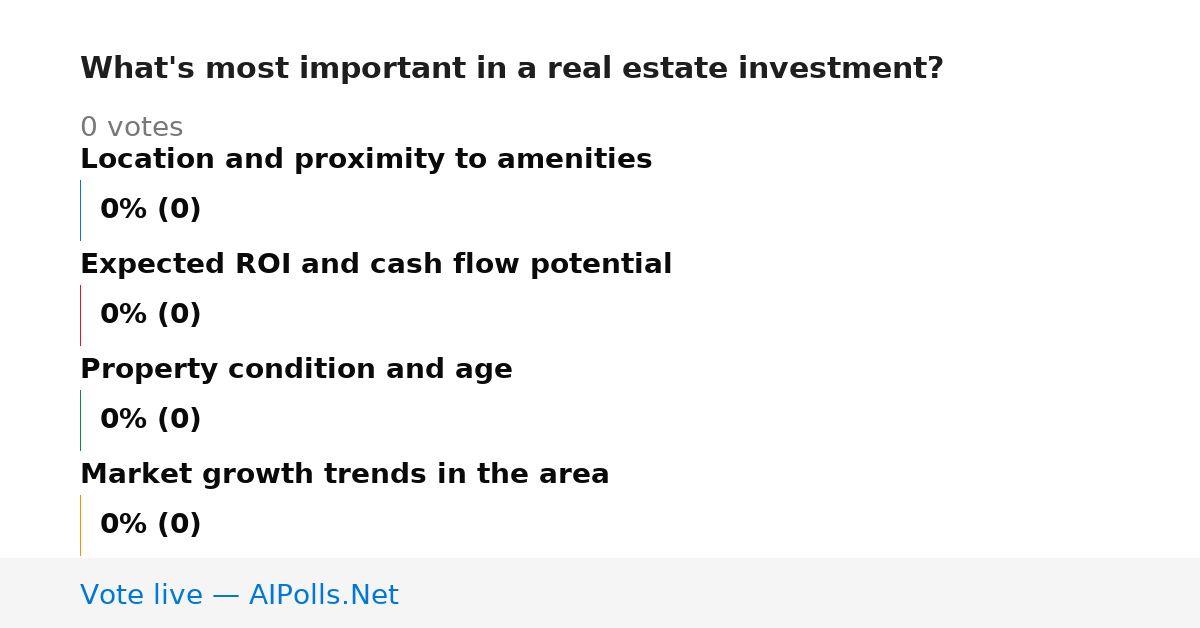 What's most important in a real estate investment?

0 votes

Location and proximity to amenities

0% (0)

Expected ROI and cash flow potential

0% (0)

Property condition and age

0% (0)

Market growth trends in the area

0% (0)

Vote live — AIPolls.Net